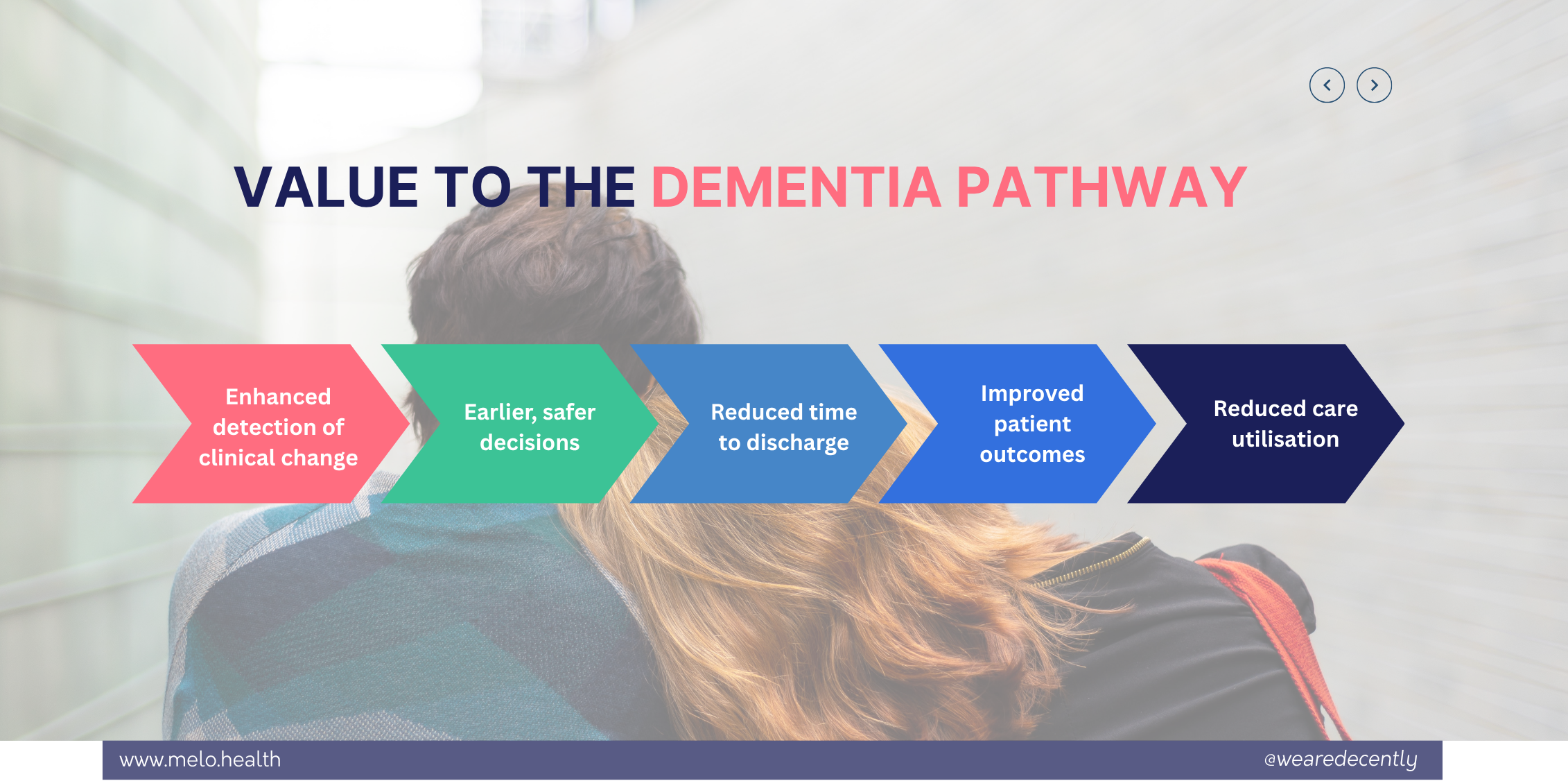 VALUE TO THE DEMENTIA PATHWAY

Enhanced detection of clinical change

Earlier, safer decisions

Reduced time to discharge

Improved patient outcomes

Reduced care utilisation

www.melo.health

@wearedecently